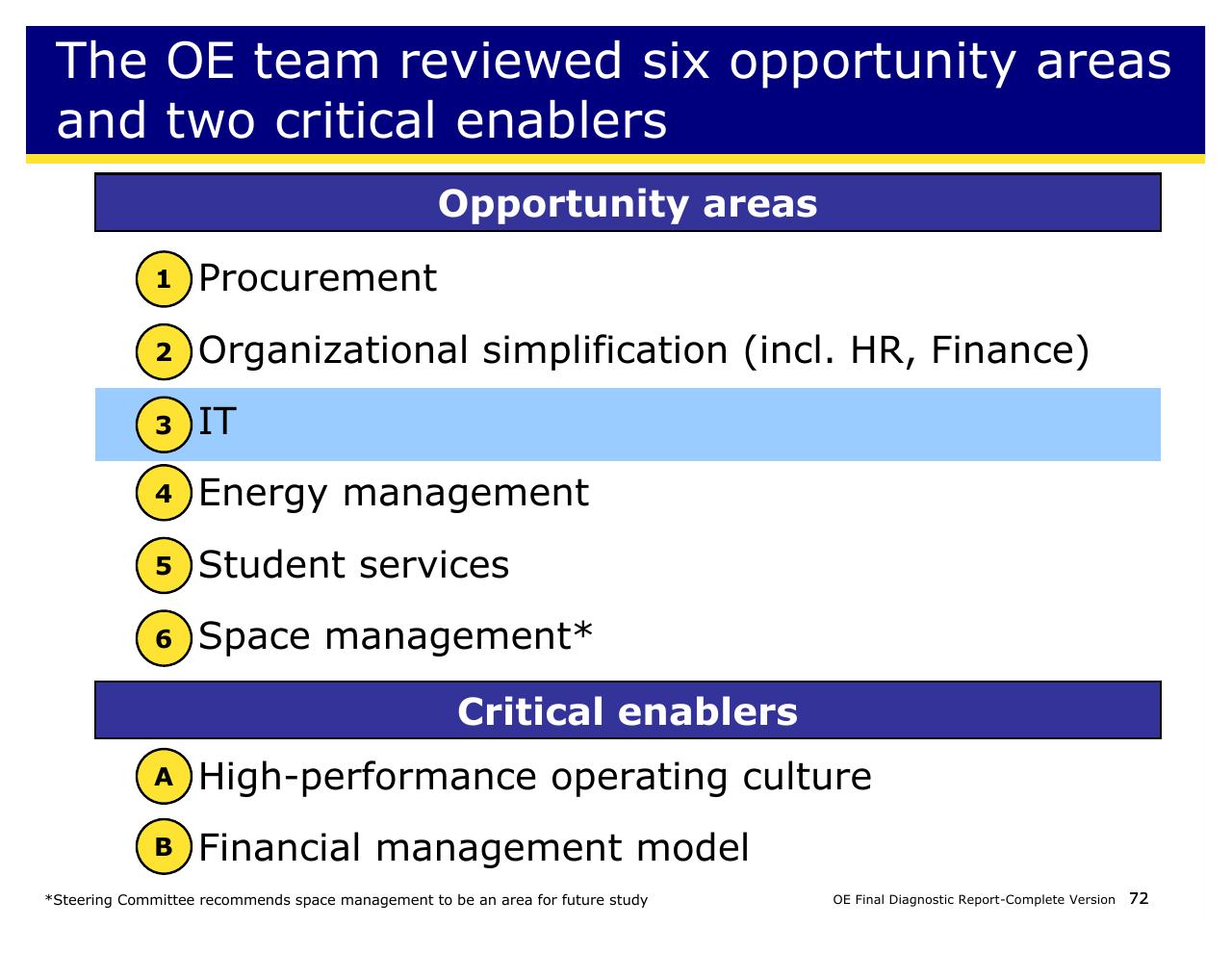 The OE team reviewed six opportunity areas and two critical enablers

Opportunity areas

1 Procurement

2 Organizational simplification (incl. HR, Finance)

3 IT

4 Energy management

5 Student services

6 Space management*

Critical enablers

A High-performance operating culture

B Financial management model

*Steering Committee recommends space management to be an area for future study

OE Final Diagnostic Report-Complete Version 72